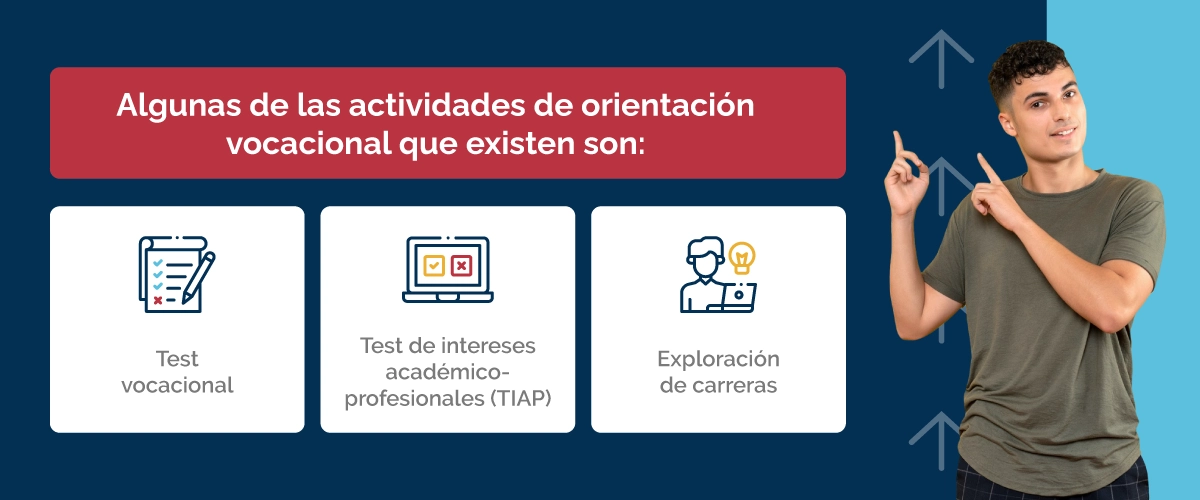 Algunas de las actividades de orientación vocacional que existen son:

Test vocacional

Test de intereses académico-profesionales (TIAP)

Exploración de carreras